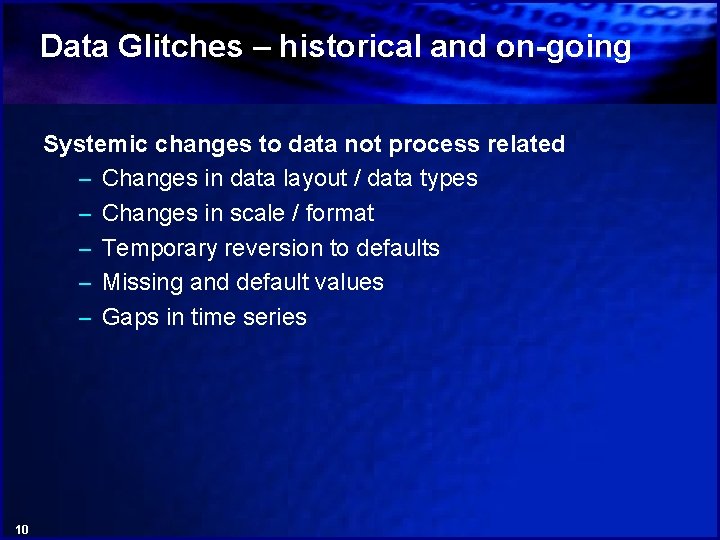 Data Glitches – historical and on-going

Systemic changes to data not process related

– Changes in data layout / data types
– Changes in scale / format
– Temporary reversion to defaults
– Missing and default values
– Gaps in time series

10